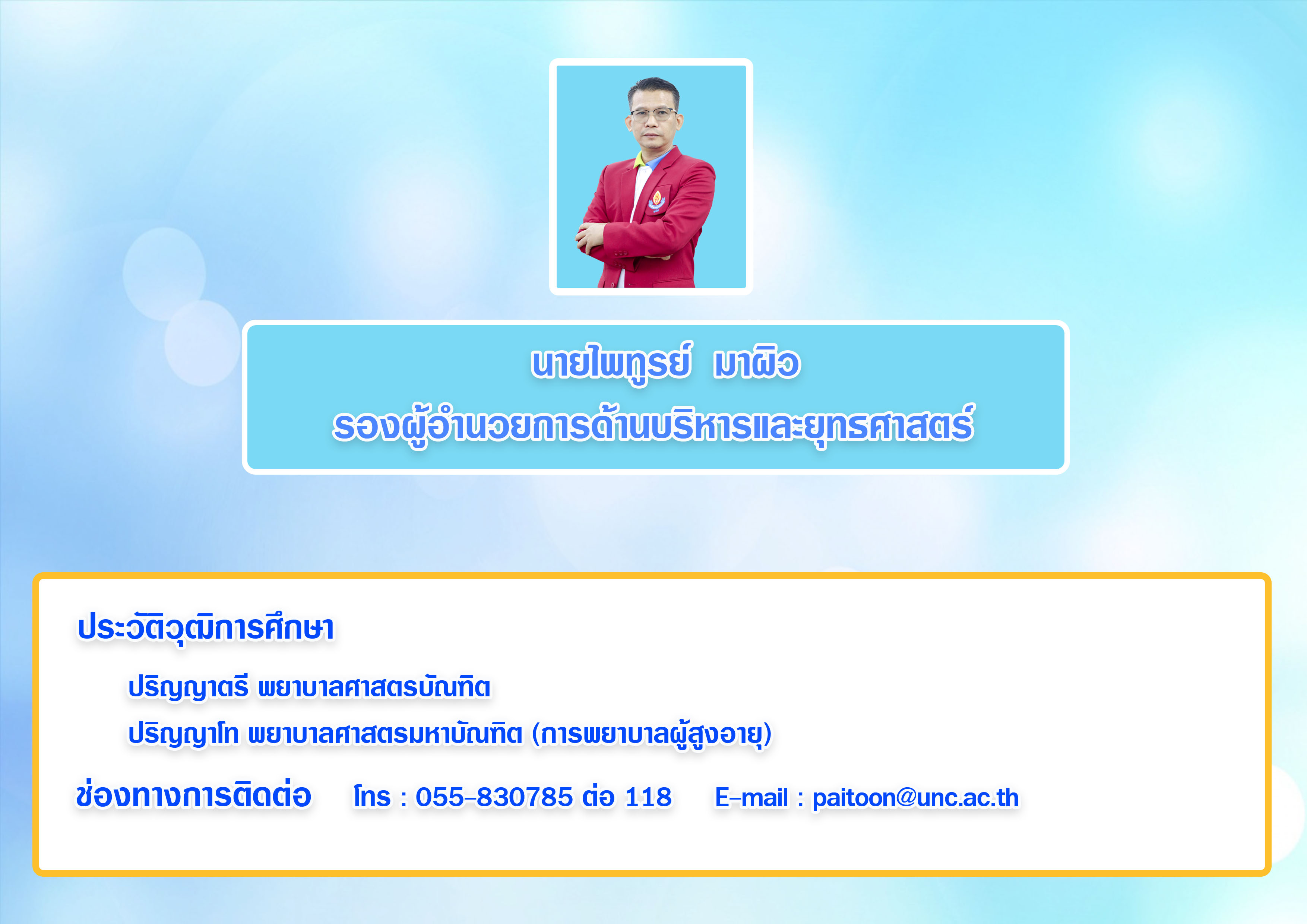 นายไพฑูรย์ มาผิว
รองผู้อำนวยการด้านบริหารและยุทธศาสตร์

ประวัติวุฒิการศึกษา

ปริญญาตรี พยาบาลศาสตรบัณฑิต

ปริญญาโท พยาบาลศาสตรมหาบัณฑิต (การพยาบาลผู้สูงอายุ)

ช่องทางการติดต่อ โทร : 055-830785 ต่อ 118 E-mail : paitoon@unc.ac.th